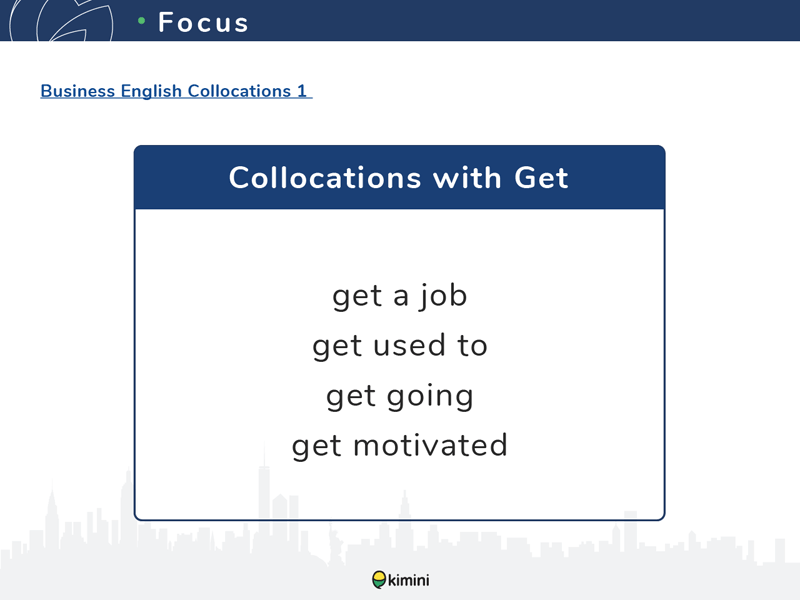 Focus

Business English Collocations 1

Collocations with Get

get a job
get used to
get going
get motivated

kimini